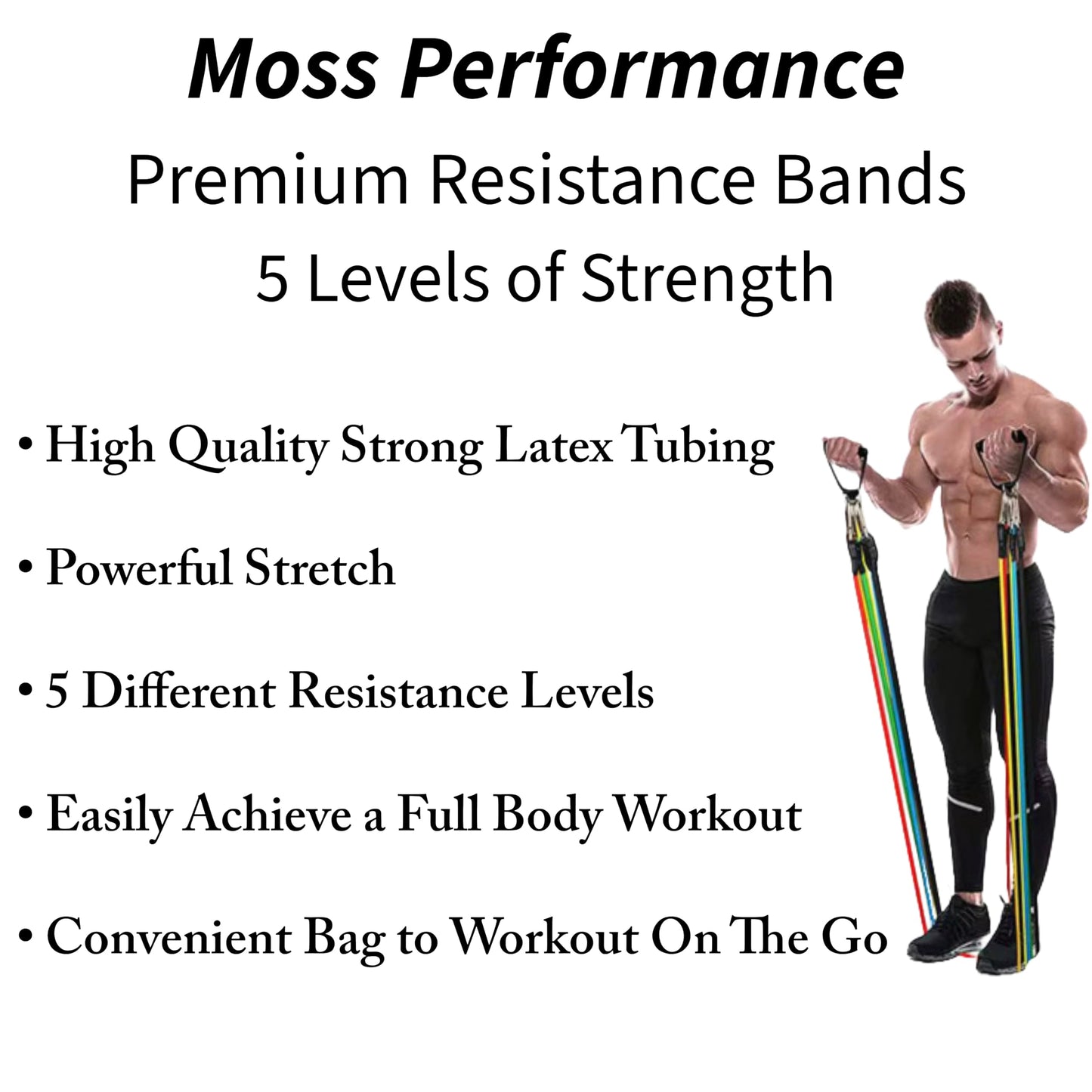 Moss Performance

Premium Resistance Bands
5 Levels of Strength

• High Quality Strong Latex Tubing

• Powerful Stretch

• 5 Different Resistance Levels

• Easily Achieve a Full Body Workout

• Convenient Bag to Workout On The Go